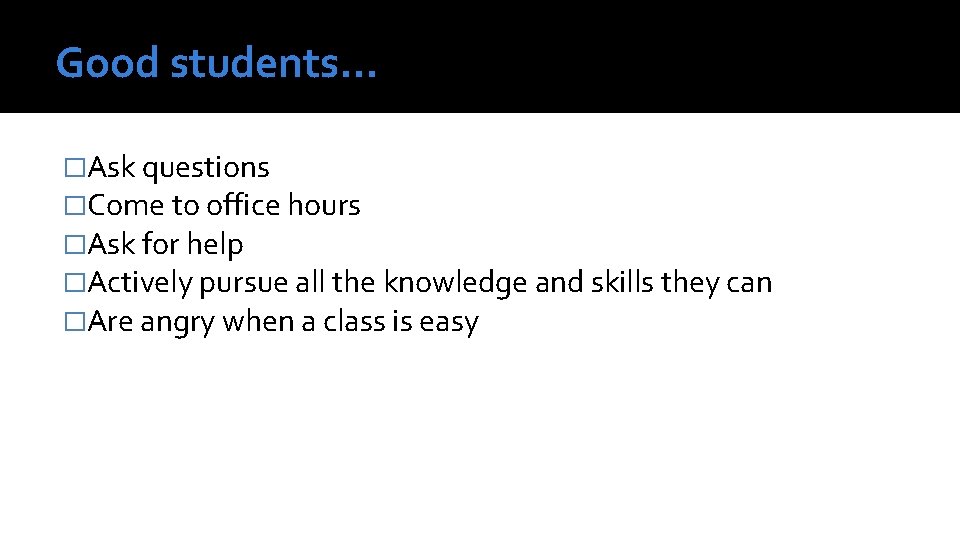 Good students…

□Ask questions
□Come to office hours
□Ask for help
□Actively pursue all the knowledge and skills they can
□Are angry when a class is easy